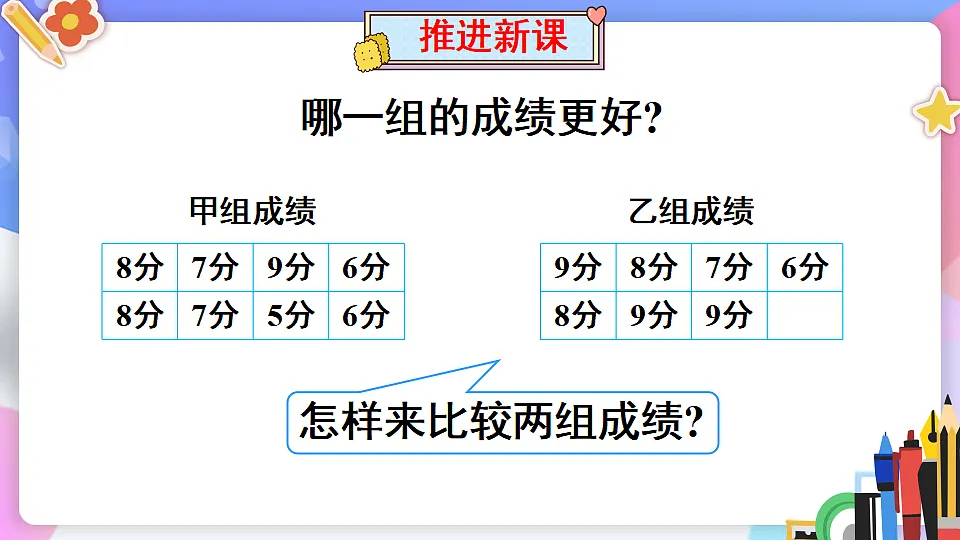 推进新课

哪一组的成绩更好?

甲组成绩

| 8分 | 7分 | 9分 | 6分 |
|---|---|---|---|
| 8分 | 7分 | 5分 | 6分 |

乙组成绩

| 9分 | 8分 | 7分 | 6分 |
|---|---|---|---|
| 8分 | 9分 | 9分 | |

怎样来比较两组成绩?